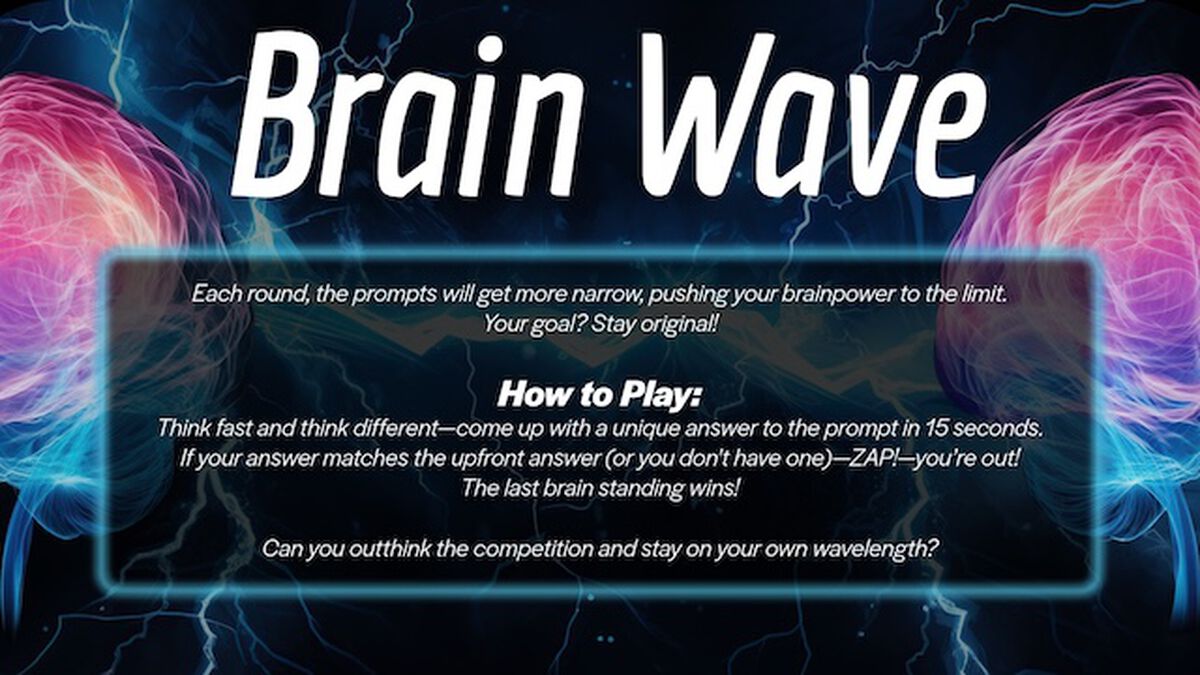 Brain Wave

Each round, the prompts will get more narrow, pushing your brainpower to the limit. Your goal? Stay original!

How to Play:
Think fast and think different—come up with a unique answer to the prompt in 15 seconds. If your answer matches the upfront answer (or you don't have one)—ZAP!—you're out! The last brain standing wins!

Can you outthink the competition and stay on your own wavelength?